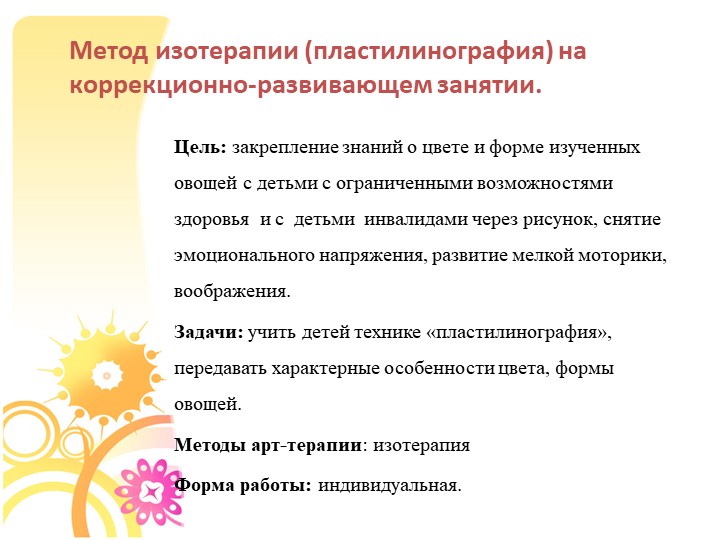 Метод изотерапии (пластилинография) на коррекционно-развивающем занятии.

Цель: закрепление знаний о цвете и форме изученных овощей с детьми с ограниченными возможностями здоровья и с детьми инвалидами через рисунок, снятие эмоционального напряжения, развитие мелкой моторики, воображения.

Задачи: учить детей технике «пластилинография», передавать характерные особенности цвета, формы овощей.

Методы арт-терапии: изотерапия

Форма работы: индивидуальная.